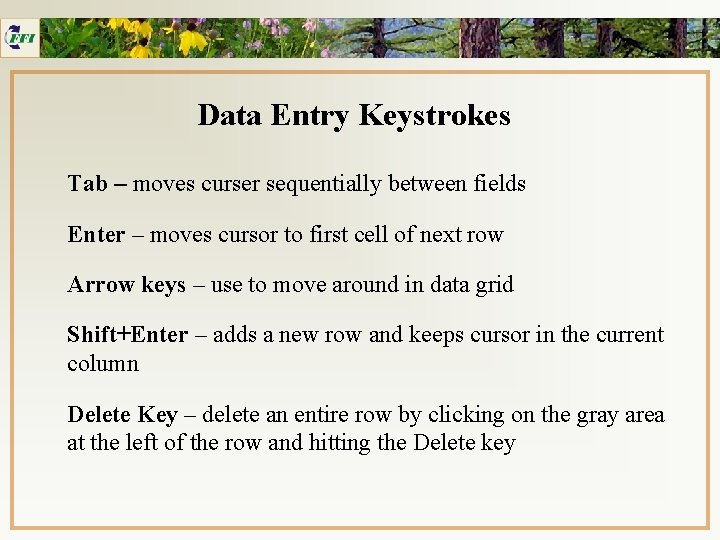 FFI

Data Entry Keystrokes

Tab – moves curser sequentially between fields

Enter – moves cursor to first cell of next row

Arrow keys – use to move around in data grid

Shift+Enter – adds a new row and keeps cursor in the current column

Delete Key – delete an entire row by clicking on the gray area at the left of the row and hitting the Delete key